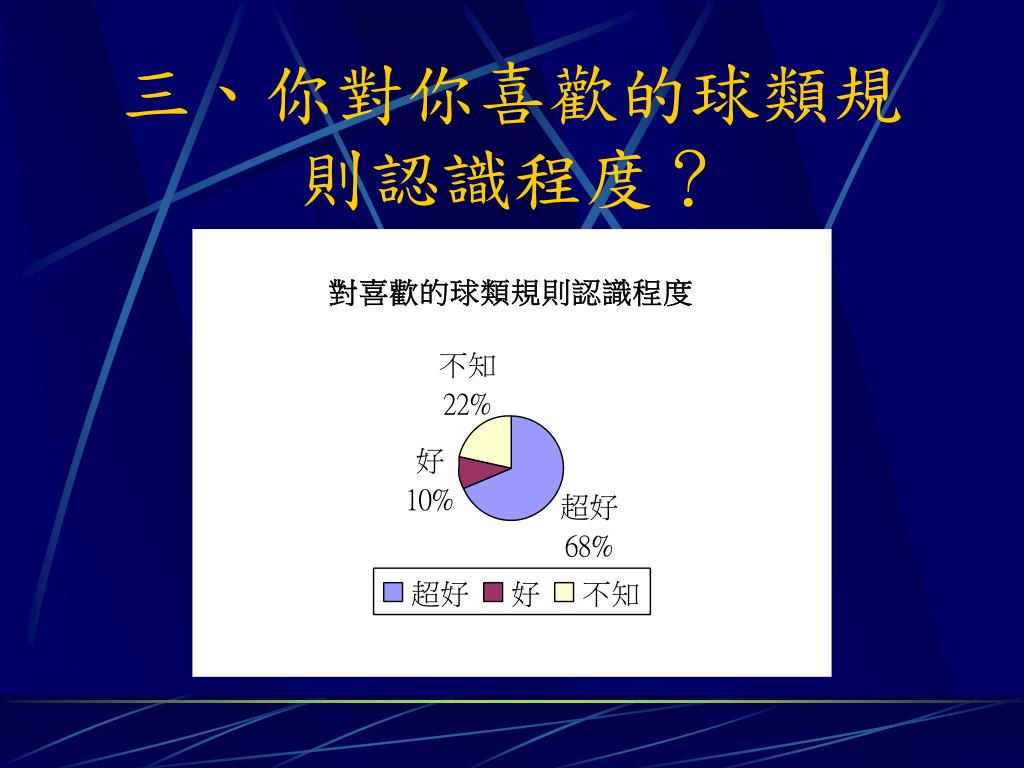 三、你對你喜歡的球類規則認識程度？

對喜歡的球類規則認識程度

不知
22%

好
10%

超好
68%

超好 好 不知